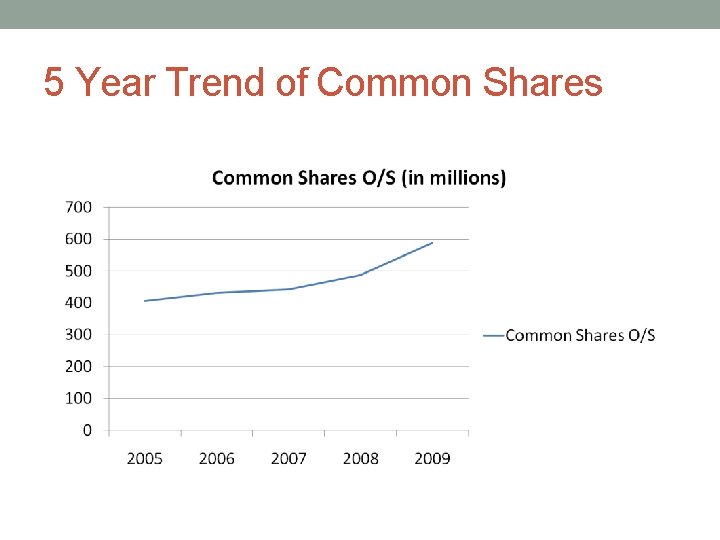 5 Year Trend of Common Shares

Common Shares O/S (in millions)

700
600
500
400
300
200
100
0

2005 2006 2007 2008 2009

Common Shares O/S